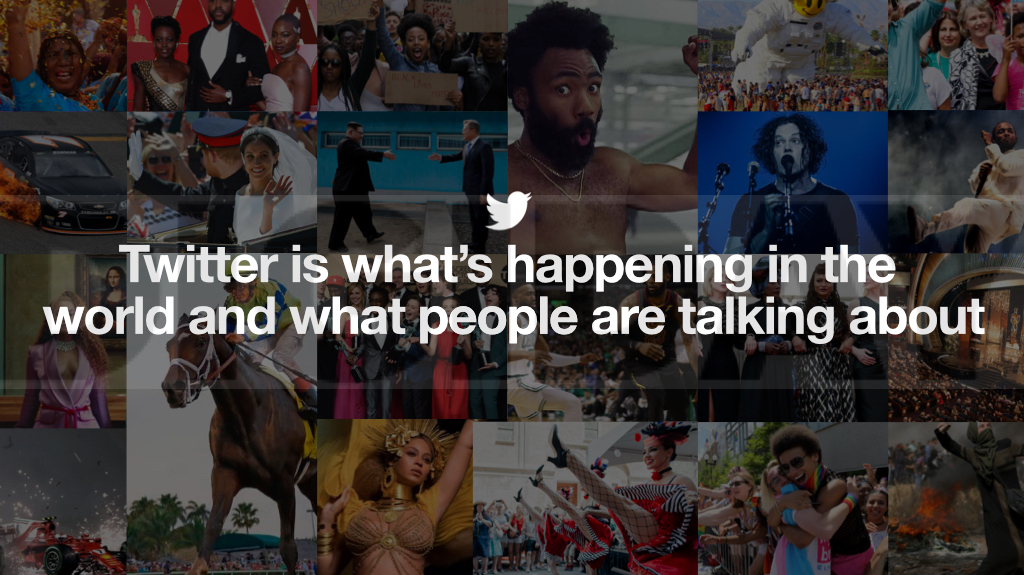 Twitter is what's happening in the world and what people are talking about